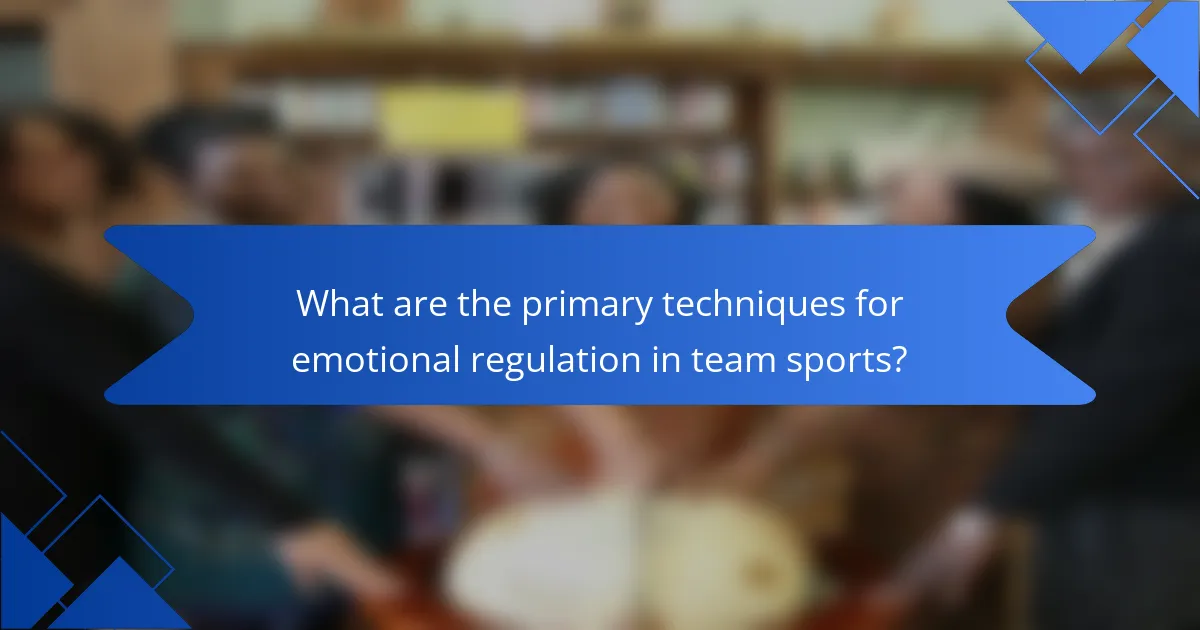 What are the primary techniques for emotional regulation in team sports?